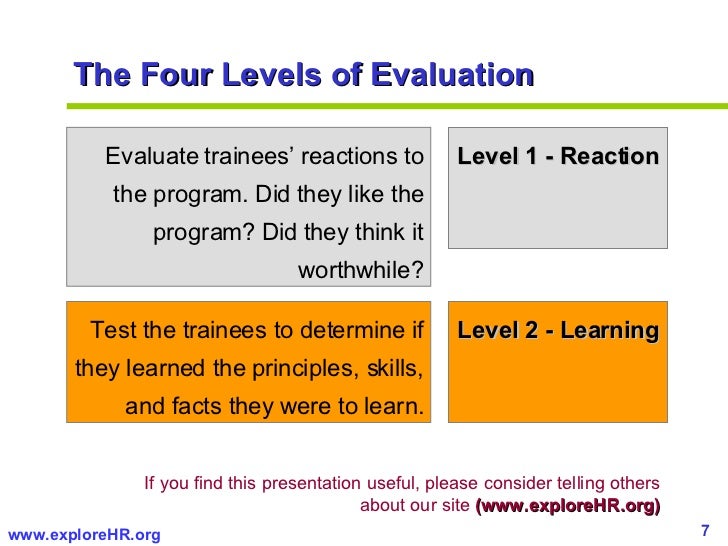 The Four Levels of Evaluation

Evaluate trainees' reactions to the program. Did they like the program? Did they think it worthwhile?

Level 1 - Reaction

Test the trainees to determine if they learned the principles, skills, and facts they were to learn.

Level 2 - Learning

If you find this presentation useful, please consider telling others about our site (www.exploreHR.org)

www.exploreHR.org

7